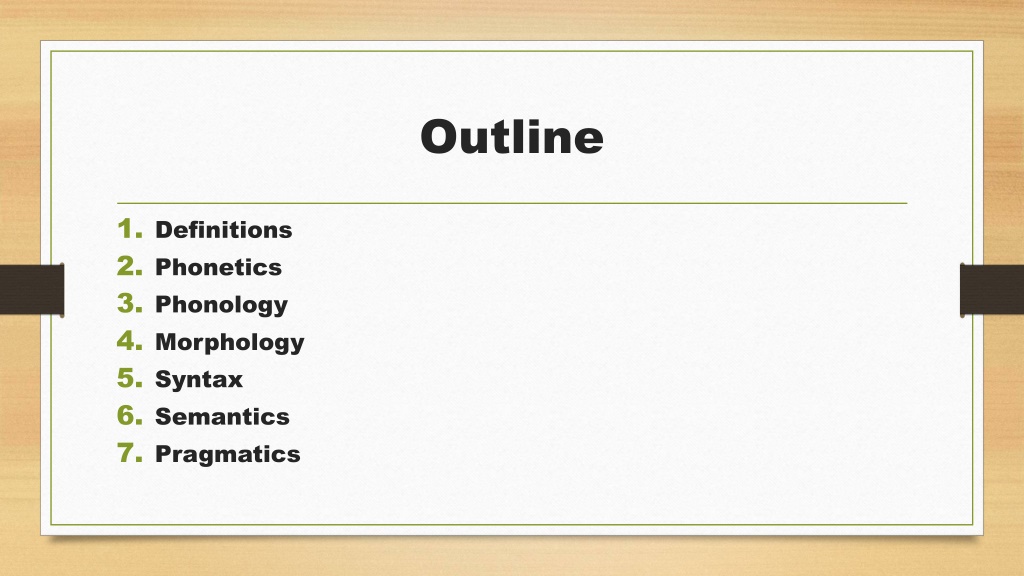 Outline

1. Definitions
2. Phonetics
3. Phonology
4. Morphology
5. Syntax
6. Semantics
7. Pragmatics